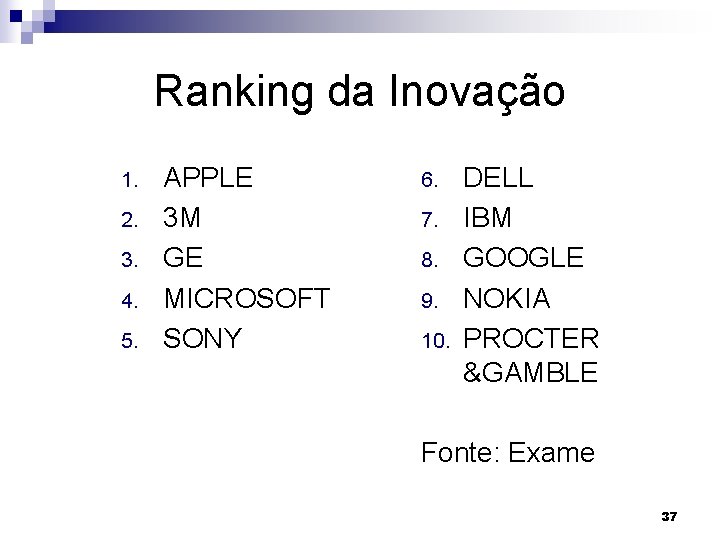 Ranking da Inovação

1. APPLE
2. 3M
3. GE
4. MICROSOFT
5. SONY

6. DELL
7. IBM
8. GOOGLE
9. NOKIA
10. PROCTER &GAMBLE

Fonte: Exame

37